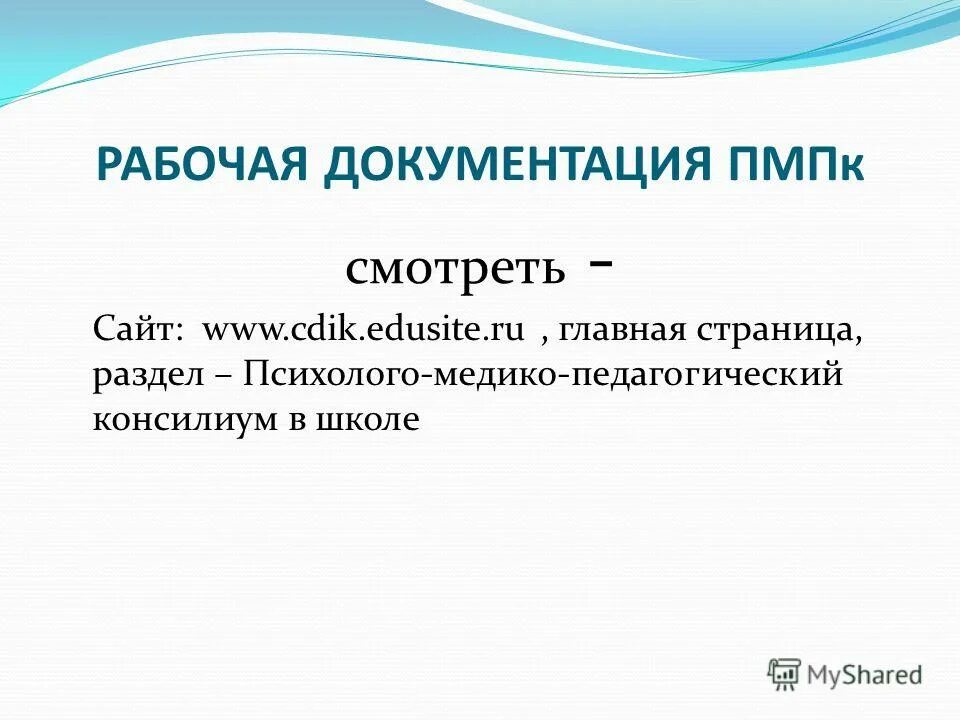 РАБОЧАЯ ДОКУМЕНТАЦИЯ ПМПк

смотреть -

Сайт: www.cdik.edusite.ru , главная страница, раздел – Психолого-медико-педагогический консилиум в школе

MyShared